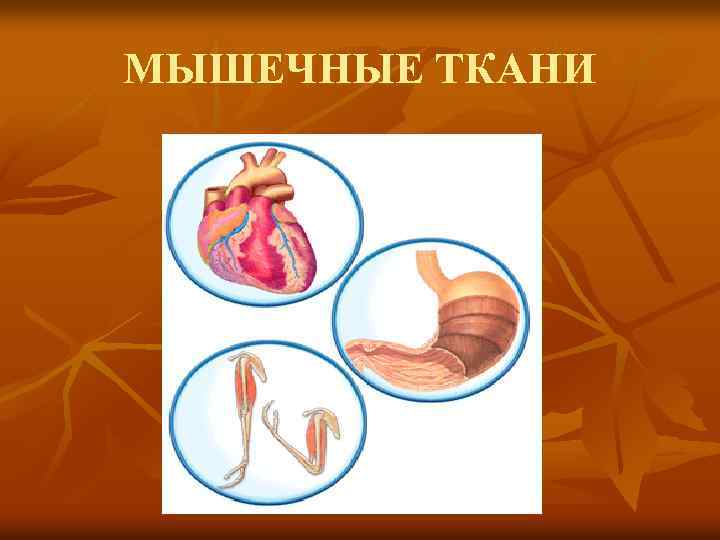 МЫШЕЧНЫЕ ТКАНИ